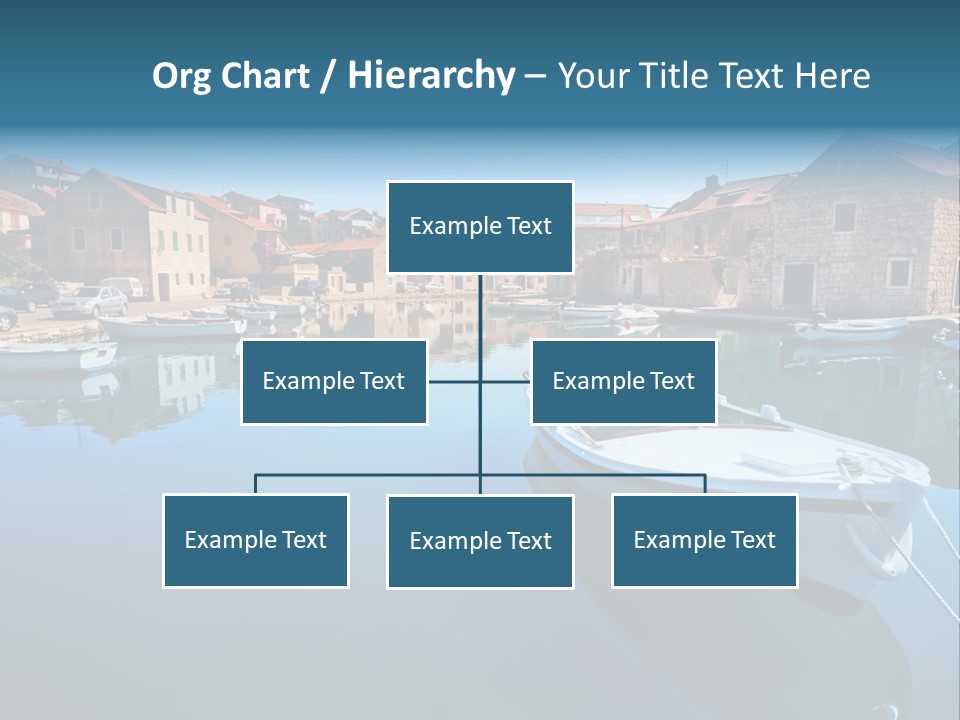 Org Chart / Hierarchy – Your Title Text Here

Example Text

Example Text

Example Text

Example Text

Example Text

Example Text